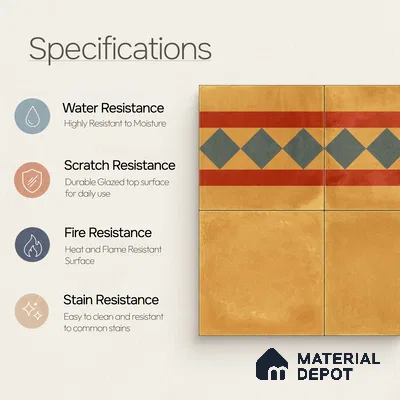 Specifications

Water Resistance
Highly Resistant to Moisture

Scratch Resistance
Durable Glazed top surface for daily use

Fire Resistance
Heat and Flame Resistant Surface

Stain Resistance
Easy to clean and resistant to common stains

MATERIAL DEPOT